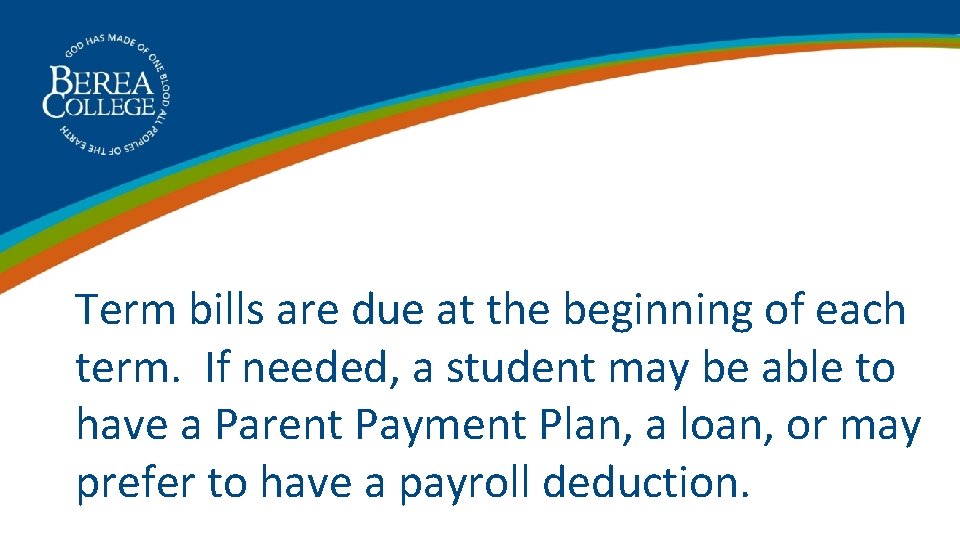 GOD HAS MADE OF ONE BLOOD ALL PEOPLES OF THE EARTH
BEREA COLLEGE

Term bills are due at the beginning of each term. If needed, a student may be able to have a Parent Payment Plan, a loan, or may prefer to have a payroll deduction.